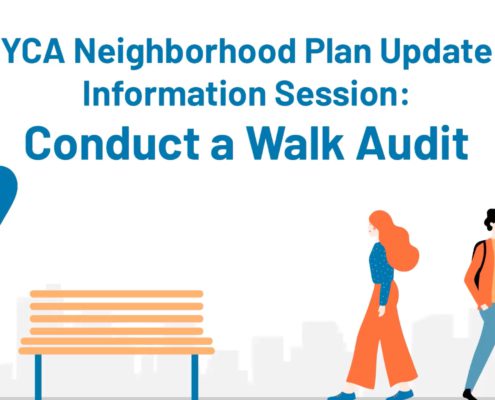 YCA Neighborhood Plan Update
Information Session:
Conduct a Walk Audit